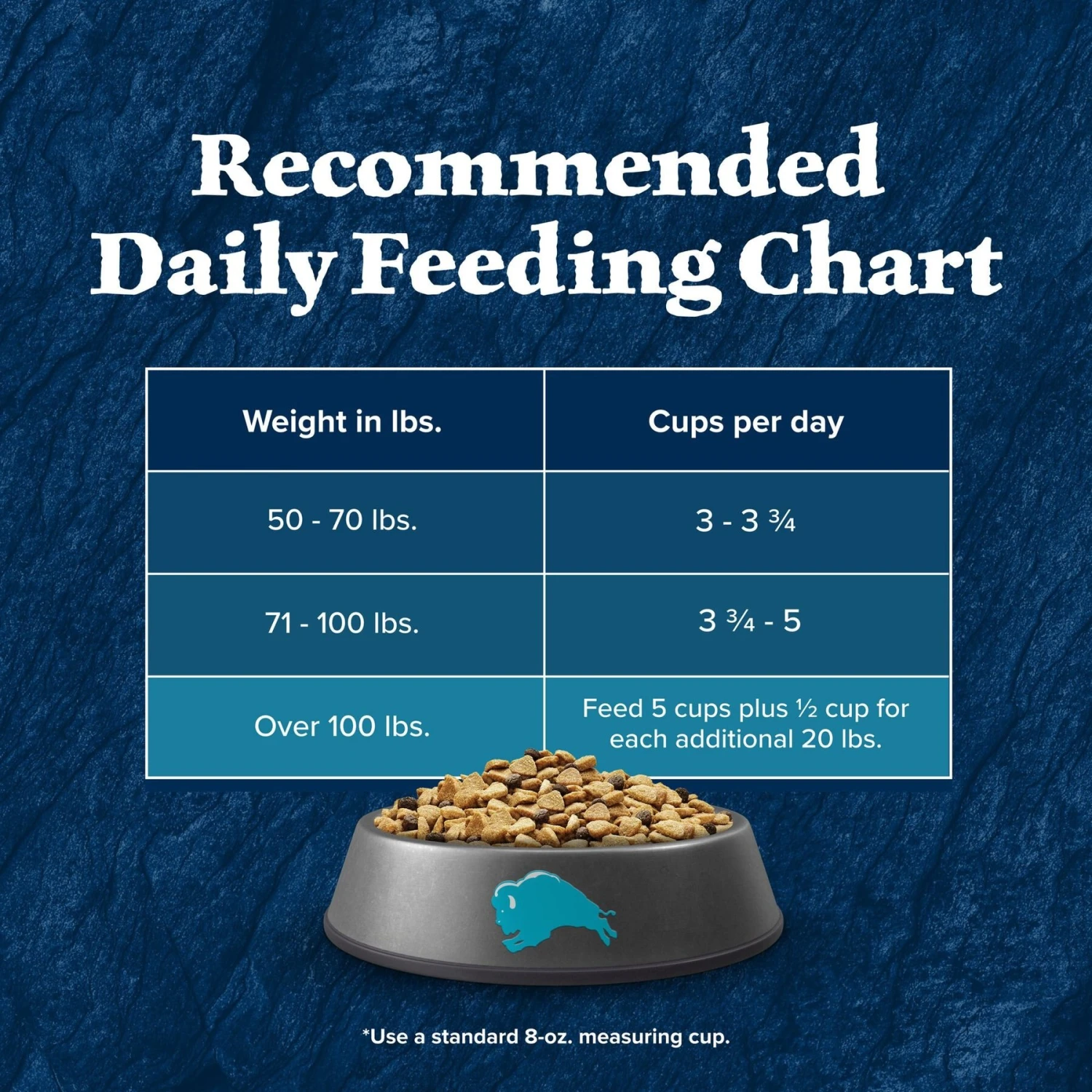 Recommended Daily Feeding Chart

| Weight in lbs. | Cups per day |
|---|---|
| 50 - 70 lbs. | 3 - 3 ¾ |
| 71 - 100 lbs. | 3 ¾ - 5 |
| Over 100 lbs. | Feed 5 cups plus ½ cup for each additional 20 lbs. |

*Use a standard 8-oz. measuring cup.